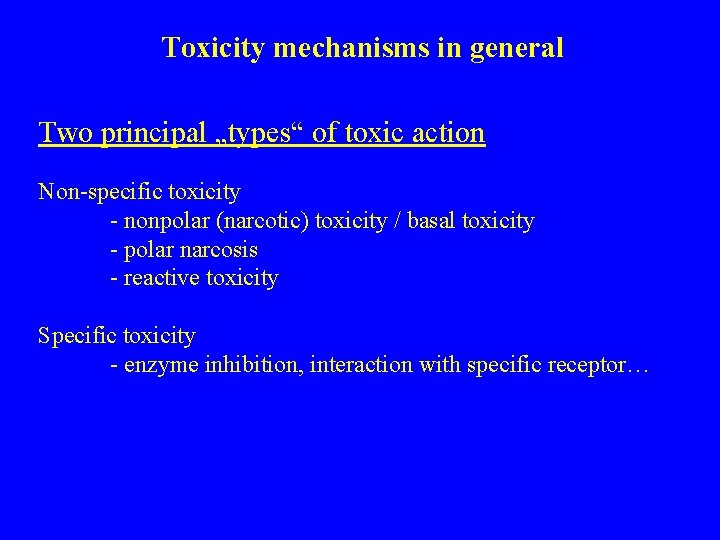 Toxicity mechanisms in general

Two principal „types“ of toxic action

Non-specific toxicity
- nonpolar (narcotic) toxicity / basal toxicity
- polar narcosis
- reactive toxicity

Specific toxicity
- enzyme inhibition, interaction with specific receptor…